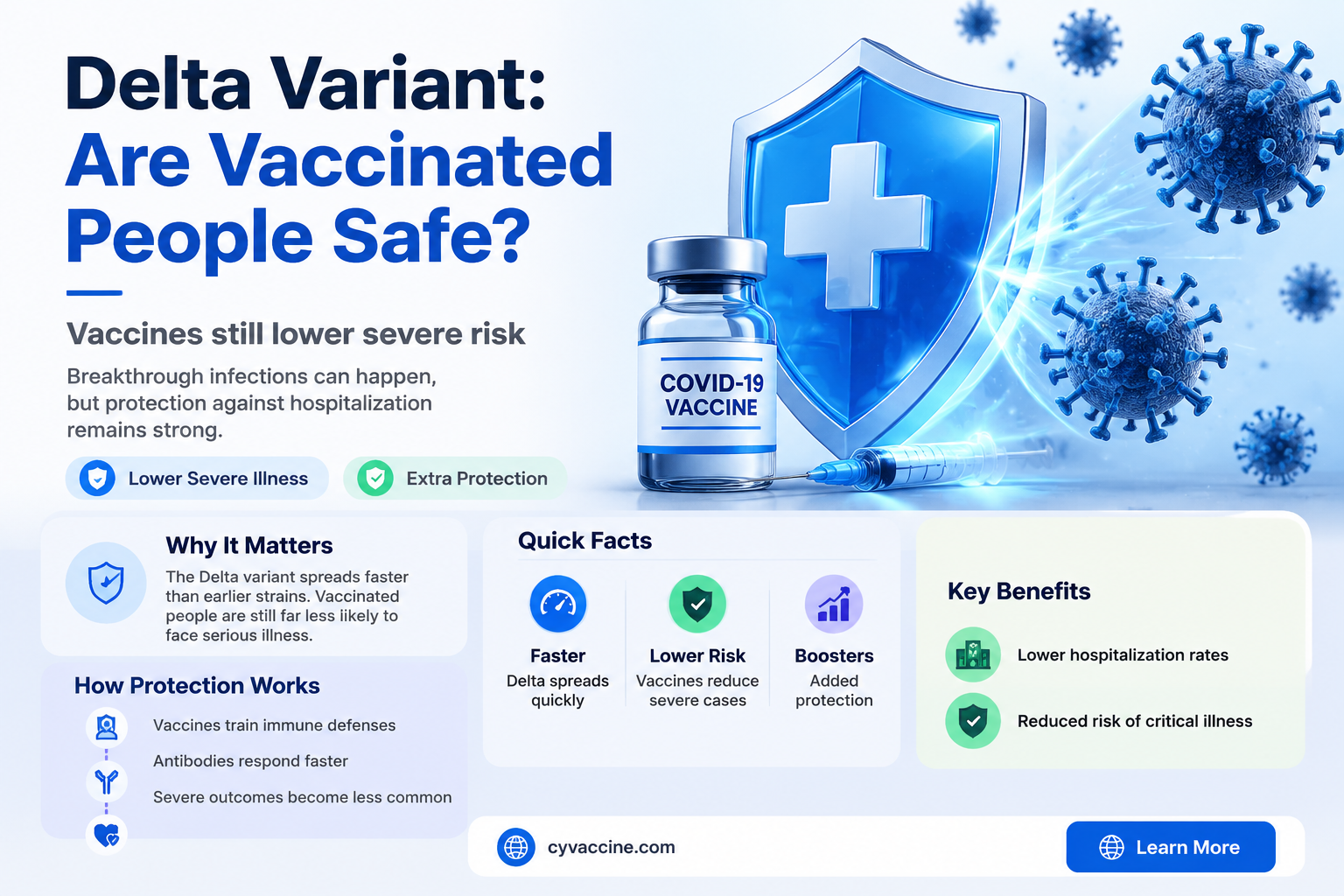 Delta Variant: Are Vaccinated People Safe?

Vaccines still lower severe risk

Breakthrough infections can happen, but protection against hospitalization remains strong.

Lower Severe Illness

Extra Protection

COVID-19 VACCINE

Why It Matters

The Delta variant spreads faster than earlier strains. Vaccinated people are still far less likely to face serious illness.

How Protection Works

Vaccines train immune defenses

Antibodies respond faster

Severe outcomes become less common

Quick Facts

Faster
Delta spreads quickly

Lower Risk
Vaccines reduce severe cases

Boosters
Added protection

Key Benefits

Lower hospitalization rates

Reduced risk of critical illness

cyvaccine.com

Learn More